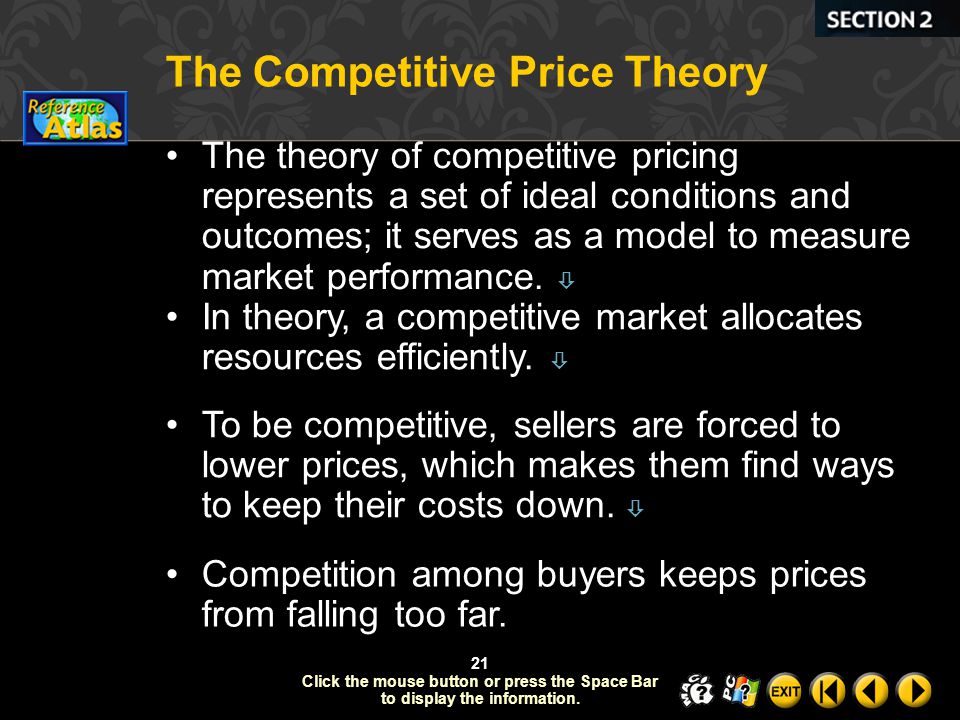 SECTION 2

The Competitive Price Theory

Reference Atlas

• The theory of competitive pricing represents a set of ideal conditions and outcomes; it serves as a model to measure market performance. ⇩

• In theory, a competitive market allocates resources efficiently. ⇩

• To be competitive, sellers are forced to lower prices, which makes them find ways to keep their costs down. ⇩

• Competition among buyers keeps prices from falling too far.

21

Click the mouse button or press the Space Bar to display the information.

EXIT